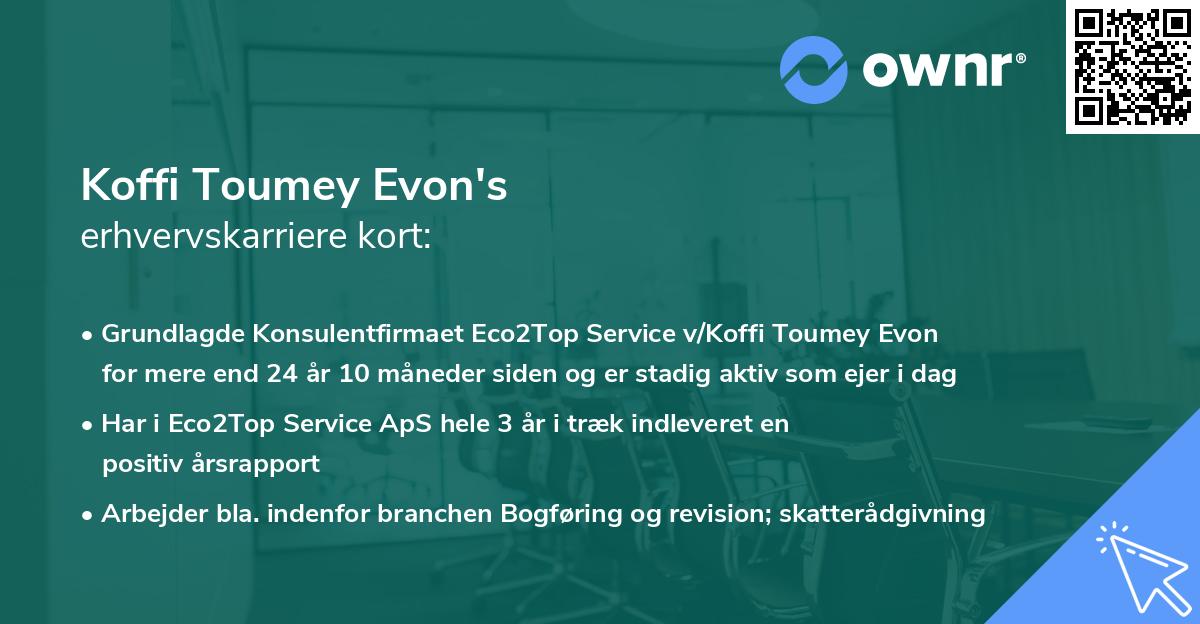 ownr®

Koffi Toumey Evon's
erhvervskarriere kort:

• Grundlagde Konsulentfirmaet Eco2Top Service v/Koffi Toumey Evon for mere end 24 år 10 måneder siden og er stadig aktiv som ejer i dag

• Har i Eco2Top Service ApS hele 3 år i træk indleveret en positiv årsrapport

• Arbejder bla. indenfor branchen Bogføring og revision; skatterådgivning